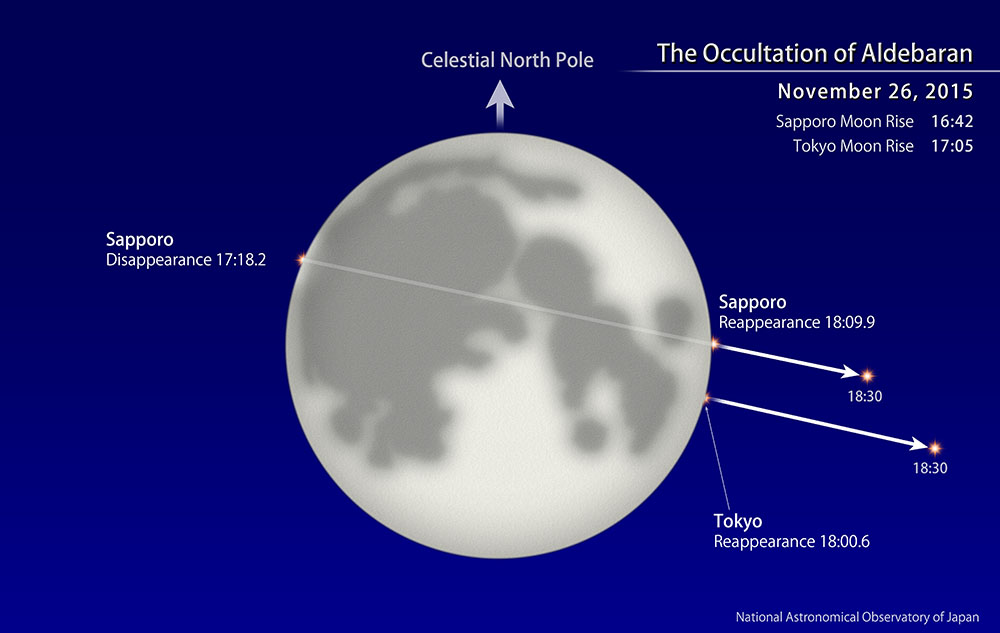 The Occultation of Aldebaran

November 26, 2015

Sapporo Moon Rise 16:42
Tokyo Moon Rise 17:05

Celestial North Pole

Sapporo
Disappearance 17:18.2

Sapporo
Reappearance 18:09.9

18:30

18:30

Tokyo
Reappearance 18:00.6

National Astronomical Observatory of Japan